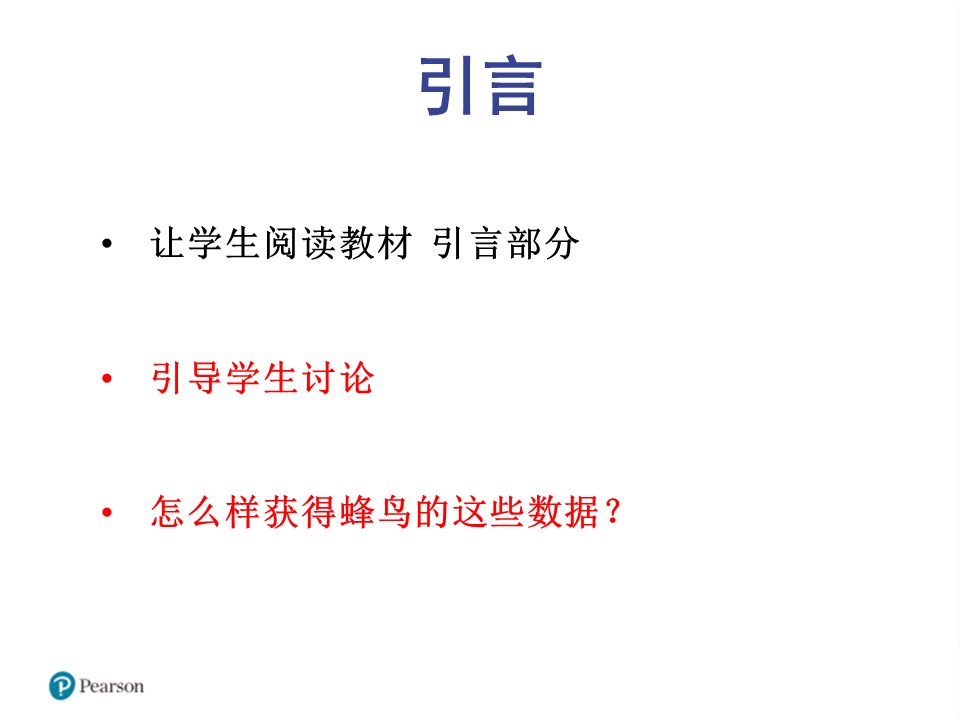 引言

• 让学生阅读教材 引言部分

• 引导学生讨论

• 怎么样获得蜂鸟的这些数据？

Pearson